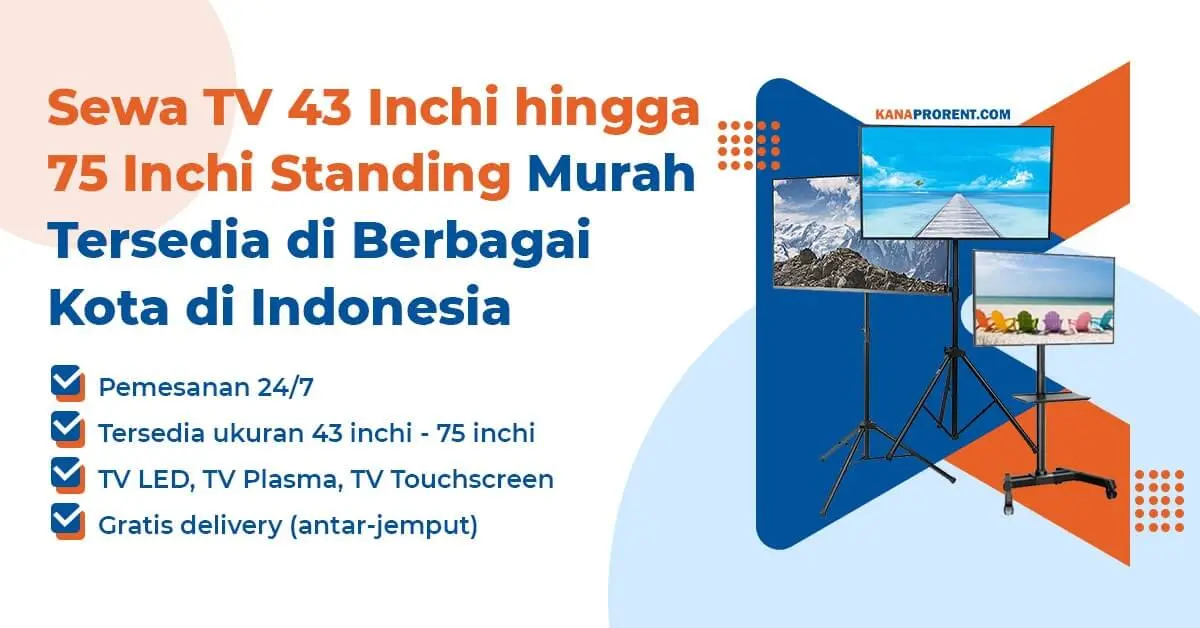 Sewa TV 43 Inchi hingga 75 Inchi Standing Murah Tersedia di Berbagai Kota di Indonesia

Pemesanan 24/7
Tersedia ukuran 43 inchi - 75 inchi
TV LED, TV Plasma, TV Touchscreen
Gratis delivery (antar-jemput)

KANAPRORENT.COM